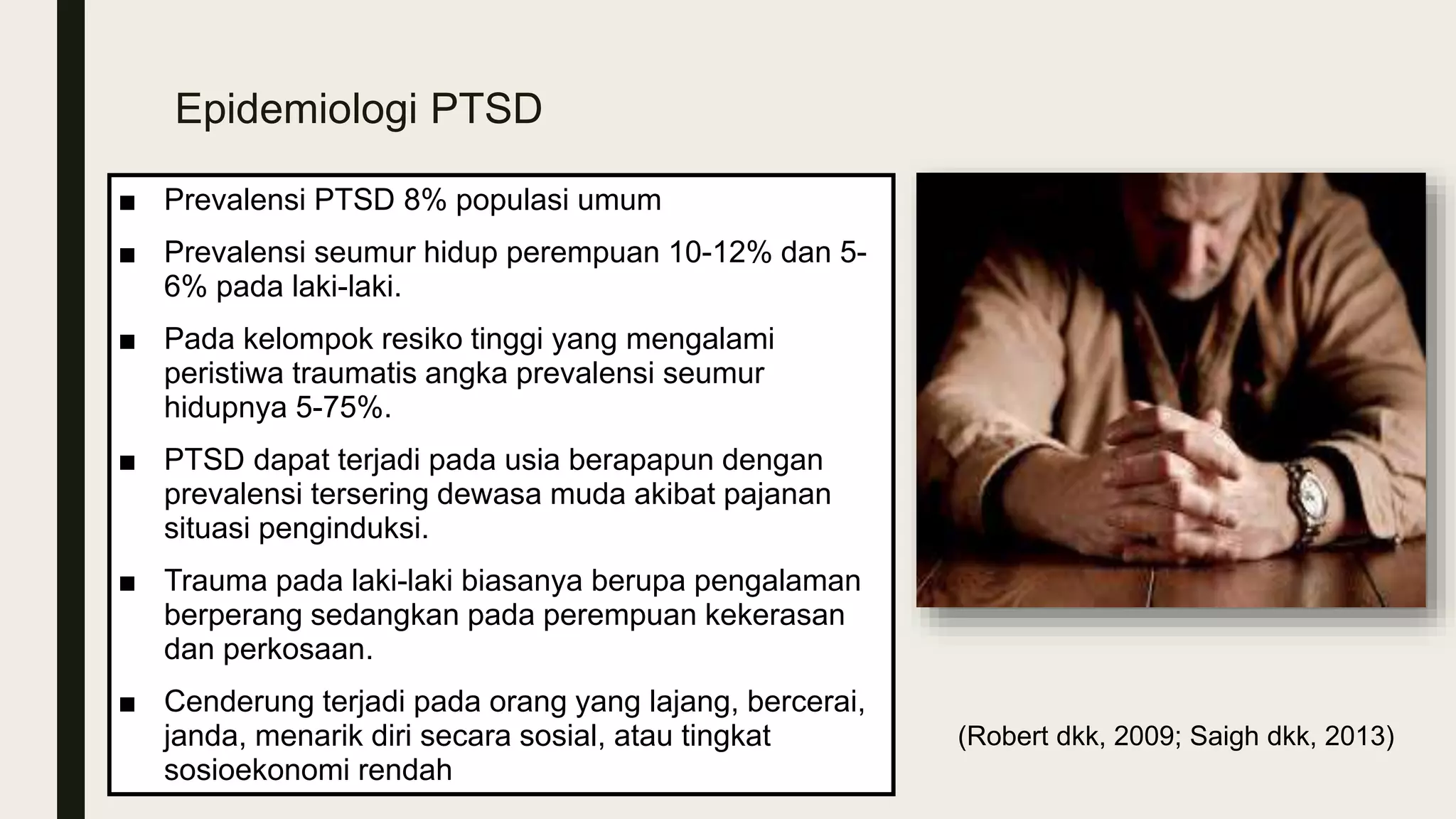 Epidemiologi PTSD

■ Prevalensi PTSD 8% populasi umum

■ Prevalensi seumur hidup perempuan 10-12% dan 5-6% pada laki-laki.

■ Pada kelompok resiko tinggi yang mengalami peristiwa traumatis angka prevalensi seumur hidupnya 5-75%.

■ PTSD dapat terjadi pada usia berapapun dengan prevalensi tersering dewasa muda akibat pajanan situasi penginduksi.

■ Trauma pada laki-laki biasanya berupa pengalaman berperang sedangkan pada perempuan kekerasan dan perkosaan.

■ Cenderung terjadi pada orang yang lajang, bercerai, janda, menarik diri secara sosial, atau tingkat sosioekonomi rendah

(Robert dkk, 2009; Saigh dkk, 2013)